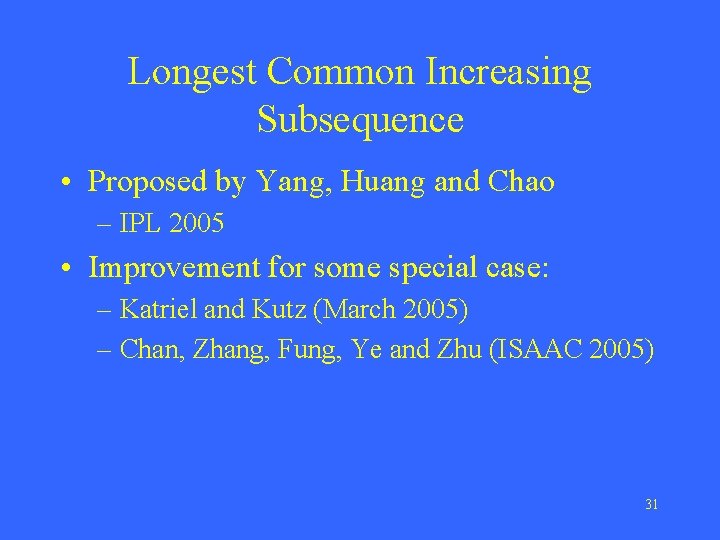 Longest Common Increasing Subsequence

• Proposed by Yang, Huang and Chao
– IPL 2005

• Improvement for some special case:
– Katriel and Kutz (March 2005)
– Chan, Zhang, Fung, Ye and Zhu (ISAAC 2005)

31